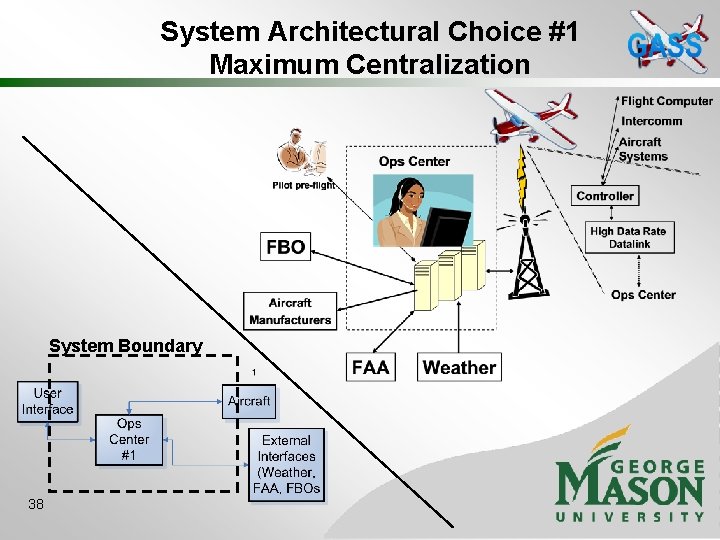 System Architectural Choice #1
Maximum Centralization

GASS

Flight Computer
Intercomm
Aircraft Systems
Controller
High Data Rate Datalink
Ops Center

Pilot pre-flight
Ops Center
FBO
Aircraft Manufacturers
FAA
Weather

System Boundary
1
User Interface
Aircraft
Ops Center #1
External Interfaces (Weather, FAA, FBOs

38

GEORGE MASON UNIVERSITY